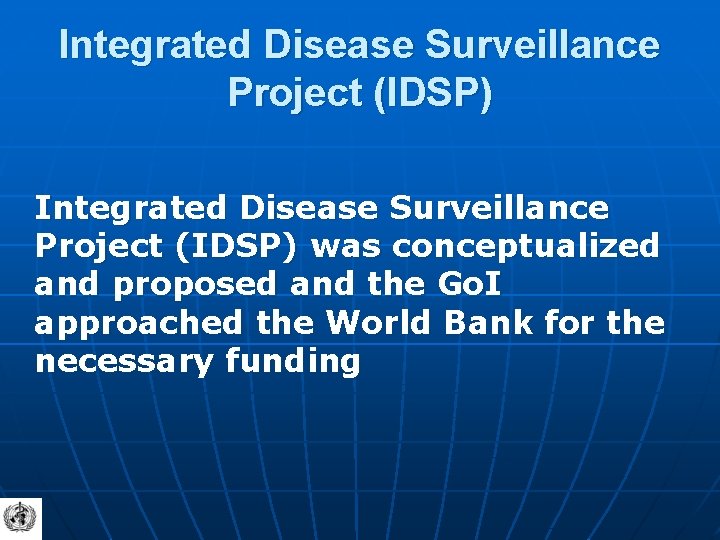 Integrated Disease Surveillance Project (IDSP)

Integrated Disease Surveillance Project (IDSP) was conceptualized and proposed and the GoI approached the World Bank for the necessary funding